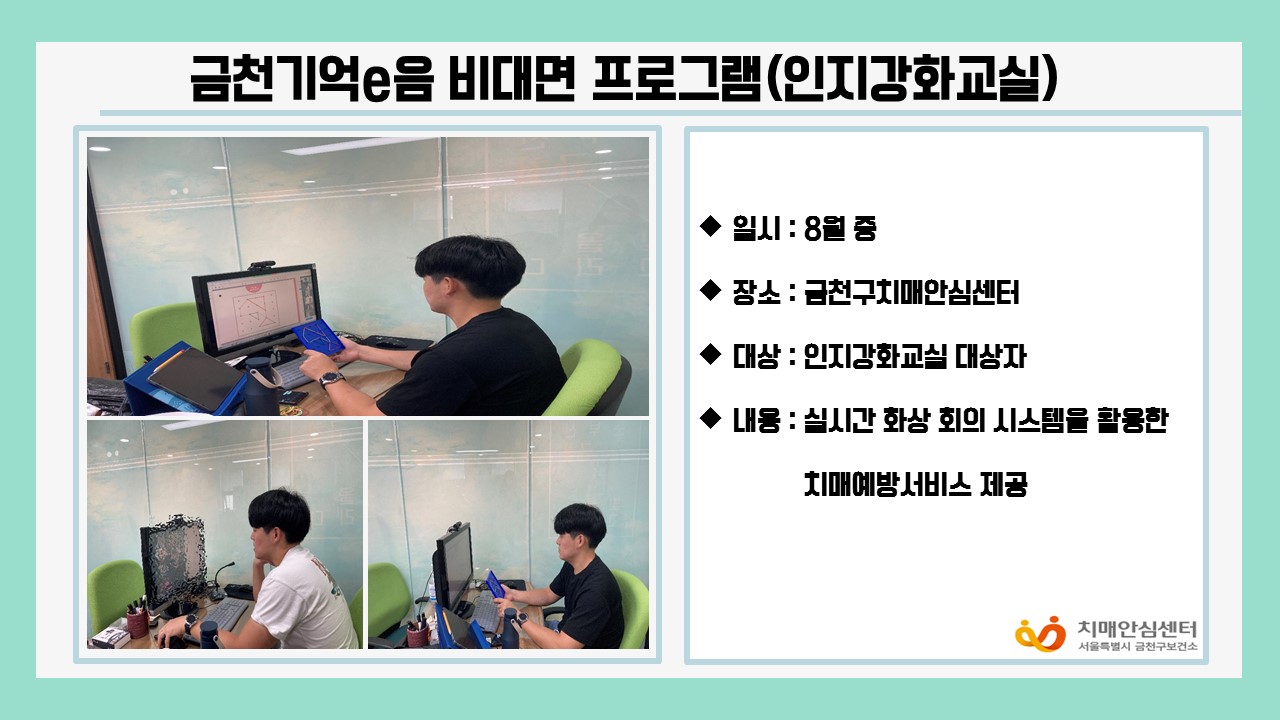 금천기억e음 비대면 프로그램(인지강화교실)

◆ 일시 : 8월 중

◆ 장소 : 금천구치매안심센터

◆ 대상 : 인지강화교실 대상자

◆ 내용 : 실시간 화상 회의 시스템을 활용한 치매예방서비스 제공

치매안심센터
서울특별시 금천구보건소